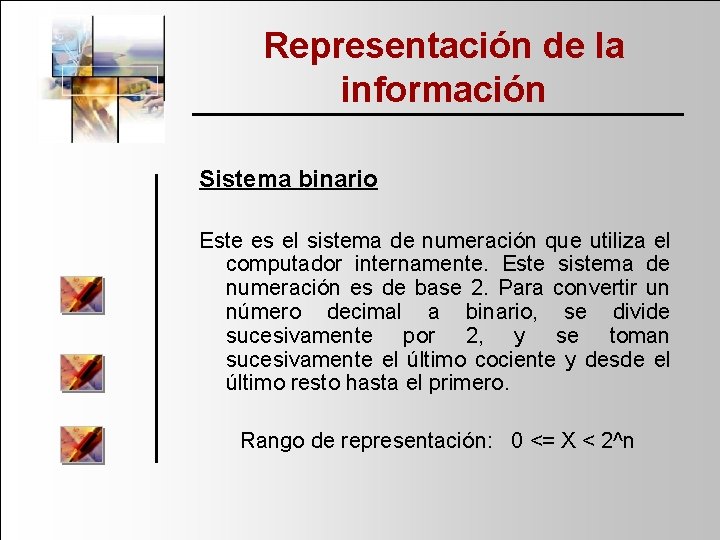 Representación de la información

Sistema binario

Este es el sistema de numeración que utiliza el computador internamente. Este sistema de numeración es de base 2. Para convertir un número decimal a binario, se divide sucesivamente por 2, y se toman sucesivamente el último cociente y desde el último resto hasta el primero.

Rango de representación: 0 <= X < 2^n